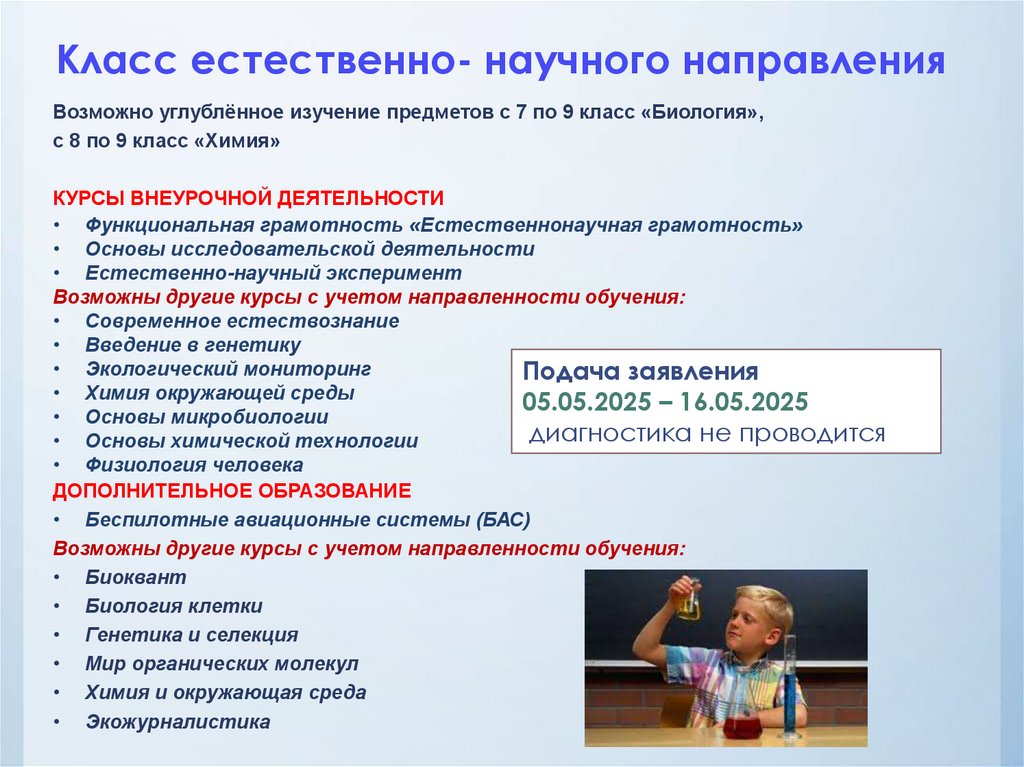 Класс естественно- научного направления

Возможно углублённое изучение предметов с 7 по 9 класс «Биология», с 8 по 9 класс «Химия»

КУРСЫ ВНЕУРОЧНОЙ ДЕЯТЕЛЬНОСТИ
• Функциональная грамотность «Естественнонаучная грамотность»
• Основы исследовательской деятельности
• Естественно-научный эксперимент
Возможны другие курсы с учетом направленности обучения:
• Современное естествознание
• Введение в генетику
• Экологический мониторинг
• Химия окружающей среды
• Основы микробиологии
• Основы химической технологии
• Физиология человека
ДОПОЛНИТЕЛЬНОЕ ОБРАЗОВАНИЕ
• Беспилотные авиационные системы (БАС)
Возможны другие курсы с учетом направленности обучения:
• Биоквант
• Биология клетки
• Генетика и селекция
• Мир органических молекул
• Химия и окружающая среда
• Экожурналистика

Подача заявления
05.05.2025 – 16.05.2025
диагностика не проводится